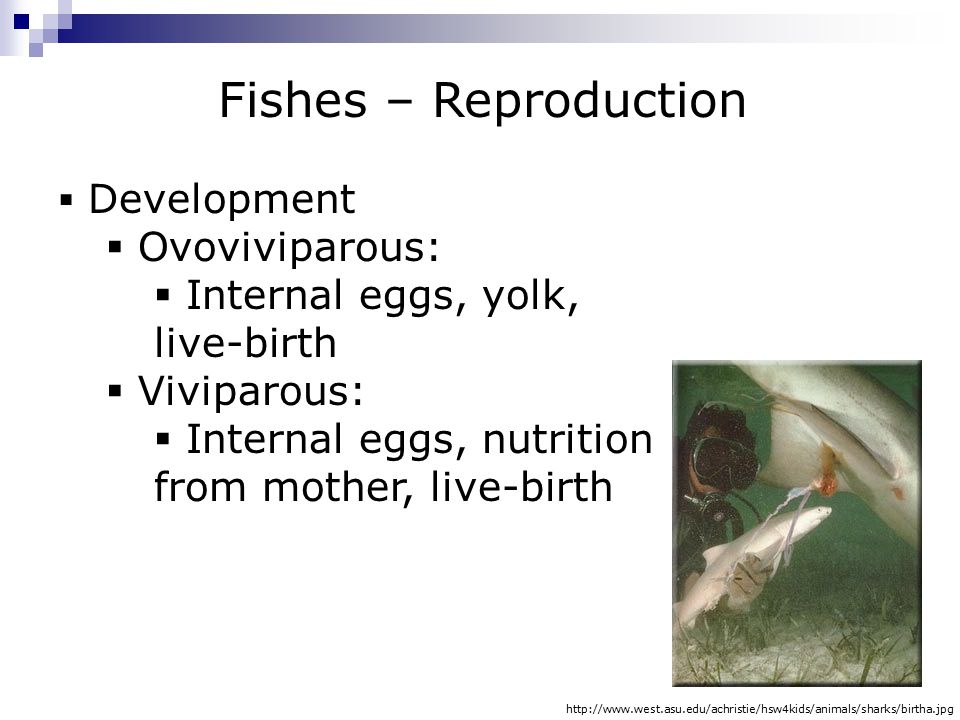 Fishes – Reproduction

▪ Development
▪ Ovoviviparous:
▪ Internal eggs, yolk, live-birth
▪ Viviparous:
▪ Internal eggs, nutrition from mother, live-birth

http://www.west.asu.edu/achristie/hsw4kids/animals/sharks/birtha.jpg